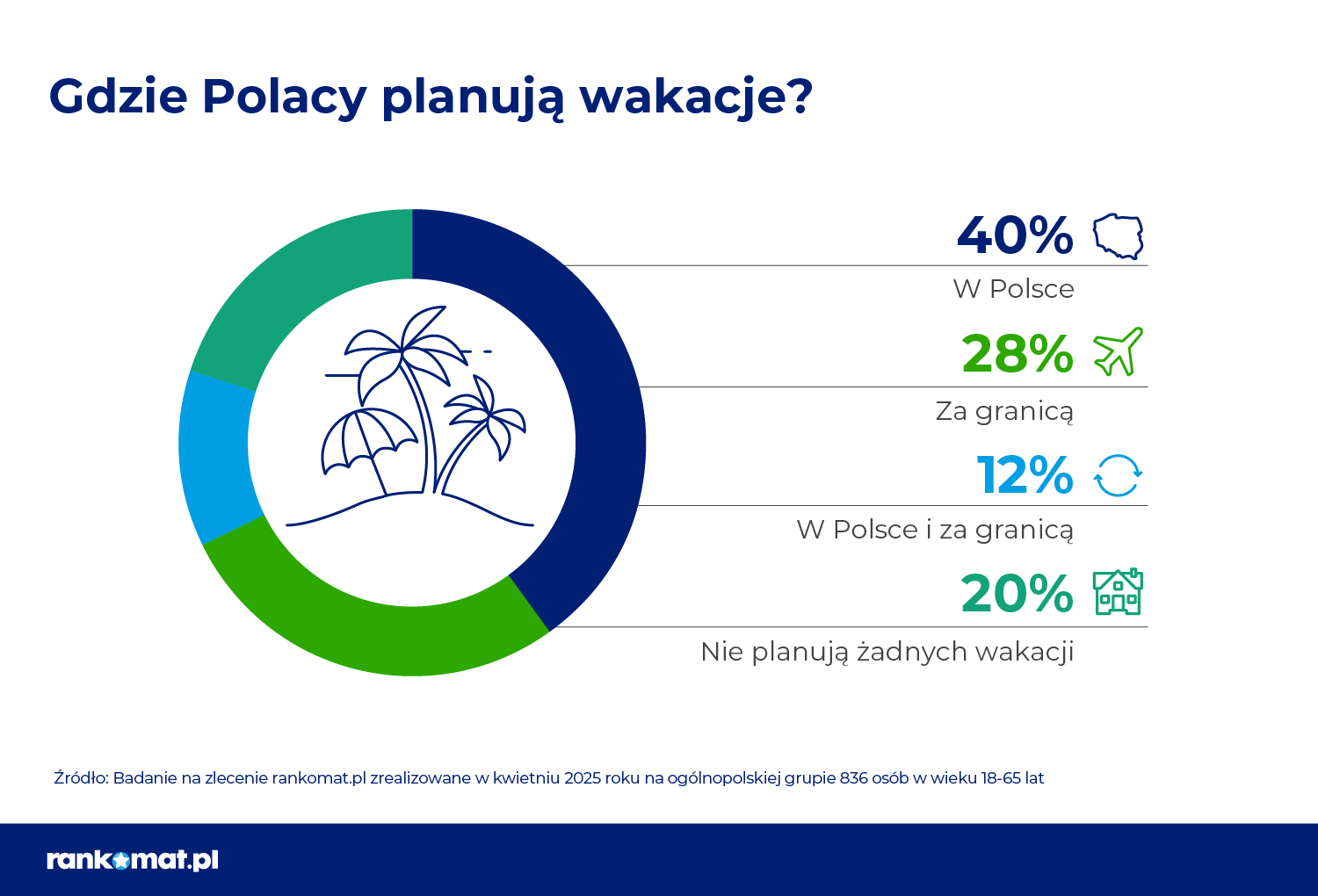 Gdzie Polacy planują wakacje?

40%
W Polsce

28%
Za granicą

12%
W Polsce i za granicą

20%
Nie planują żadnych wakacji

Źródło: Badanie na zlecenie rankomat.pl zrealizowane w kwietniu 2025 roku na ogólnopolskiej grupie 836 osób w wieku 18-65 lat

rankomat.pl